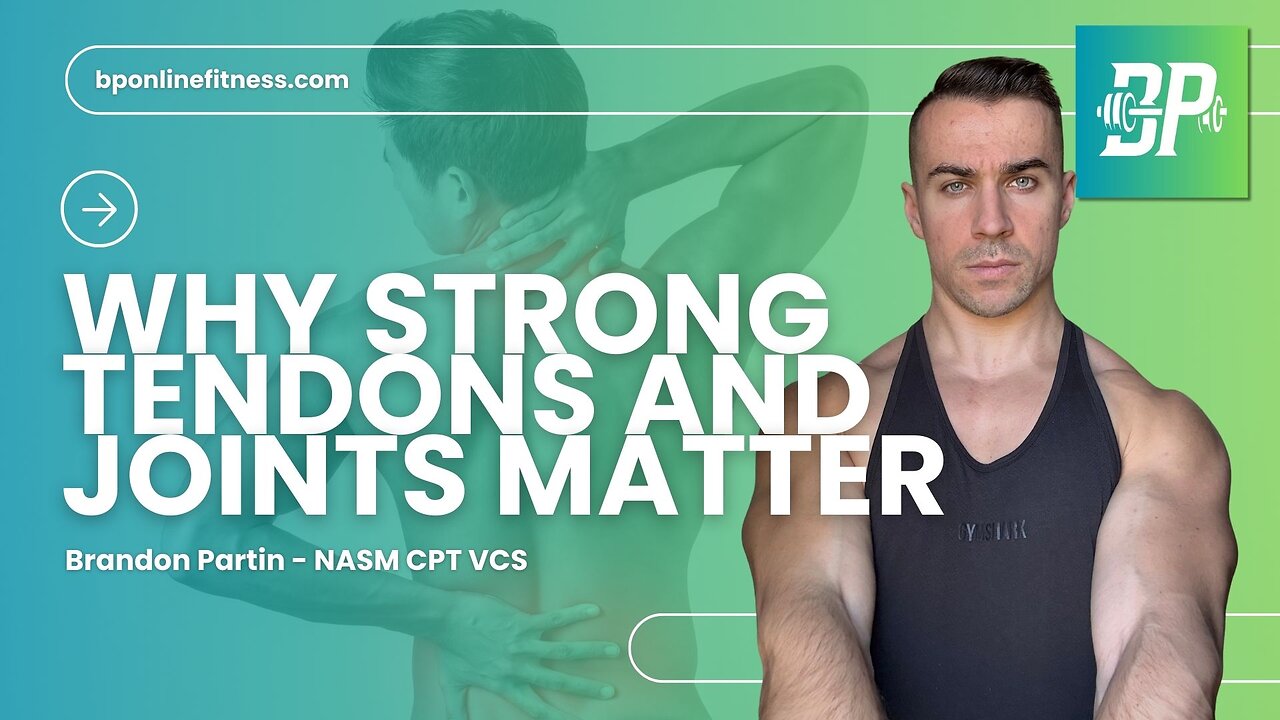 bponlinefitness.com

BP

WHY STRONG TENDONS AND JOINTS MATTER

Brandon Partin - NASM CPT VCS

GYMSHARK